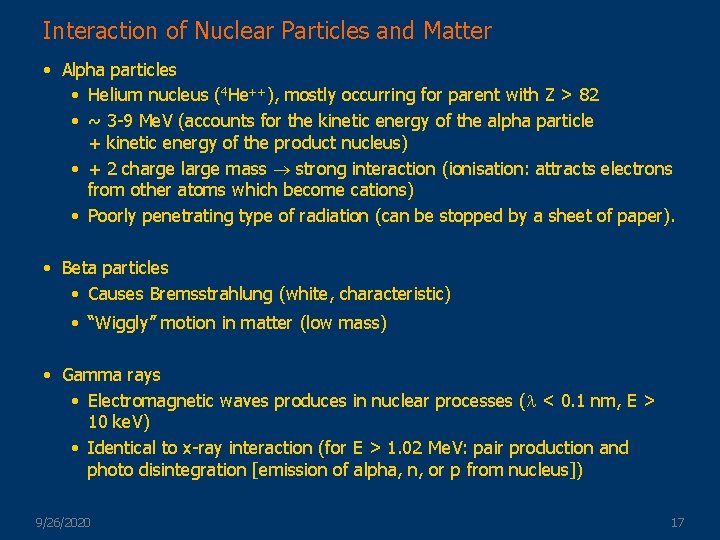 Interaction of Nuclear Particles and Matter

• Alpha particles
  • Helium nucleus ($^4He^{++}$), mostly occurring for parent with Z > 82
  • ~ 3-9 MeV (accounts for the kinetic energy of the alpha particle + kinetic energy of the product nucleus)
  • + 2 charge large mass $\rightarrow$ strong interaction (ionisation: attracts electrons from other atoms which become cations)
  • Poorly penetrating type of radiation (can be stopped by a sheet of paper).

• Beta particles
  • Causes Bremsstrahlung (white, characteristic)
  • "Wiggly" motion in matter (low mass)

• Gamma rays
  • Electromagnetic waves produces in nuclear processes ($\lambda$ < 0.1 nm, E > 10 keV)
  • Identical to x-ray interaction (for E > 1.02 MeV: pair production and photo disintegration [emission of alpha, n, or p from nucleus])

9/26/2020

17